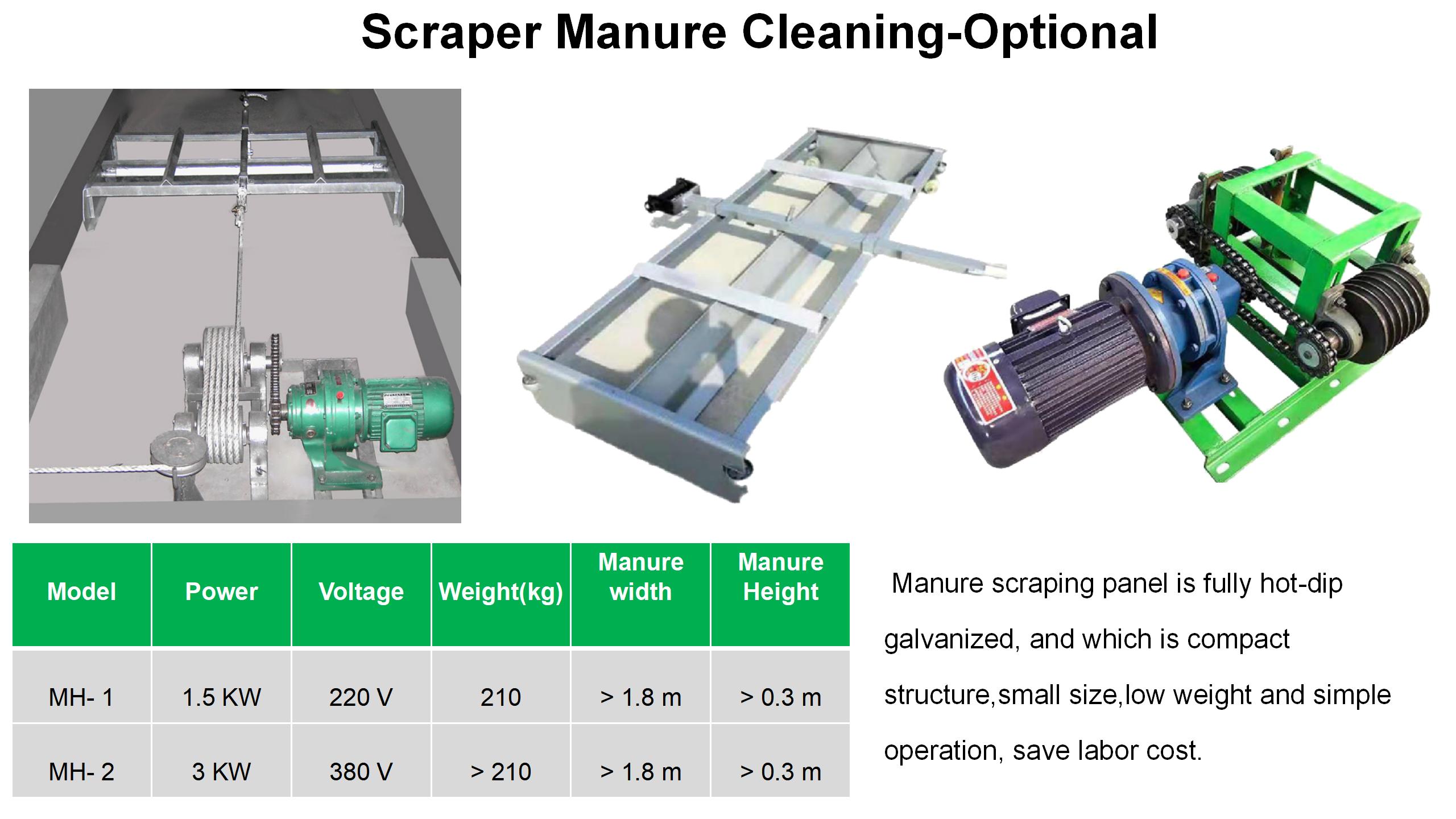 Scraper Manure Cleaning-Optional

| Model | Power | Voltage | Weight(kg) | Manure width | Manure Height |
|---|---|---|---|---|---|
| MH- 1 | 1.5 KW | 220 V | 210 | > 1.8 m | > 0.3 m |
| MH- 2 | 3 KW | 380 V | > 210 | > 1.8 m | > 0.3 m |

Manure scraping panel is fully hot-dip galvanized, and which is compact structure,small size,low weight and simple operation, save labor cost.